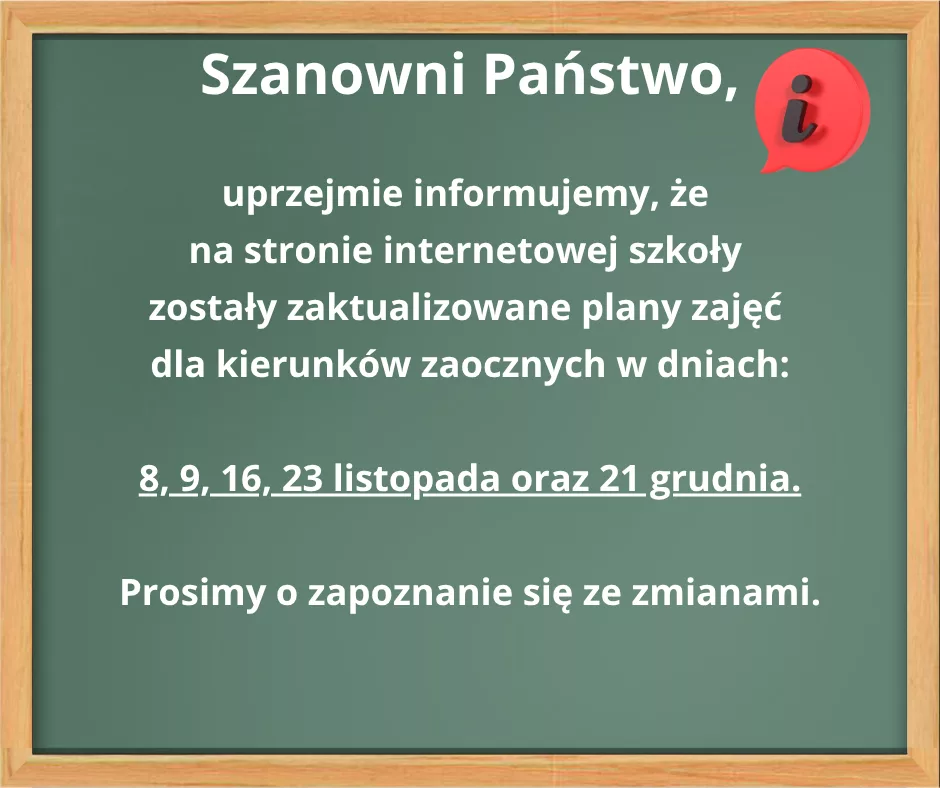 Szanowni Państwo,

i

uprzejmie informujemy, że na stronie internetowej szkoły zostały zaktualizowane plany zajęć dla kierunków zaocznych w dniach:

8, 9, 16, 23 listopada oraz 21 grudnia.

Prosimy o zapoznanie się ze zmianami.